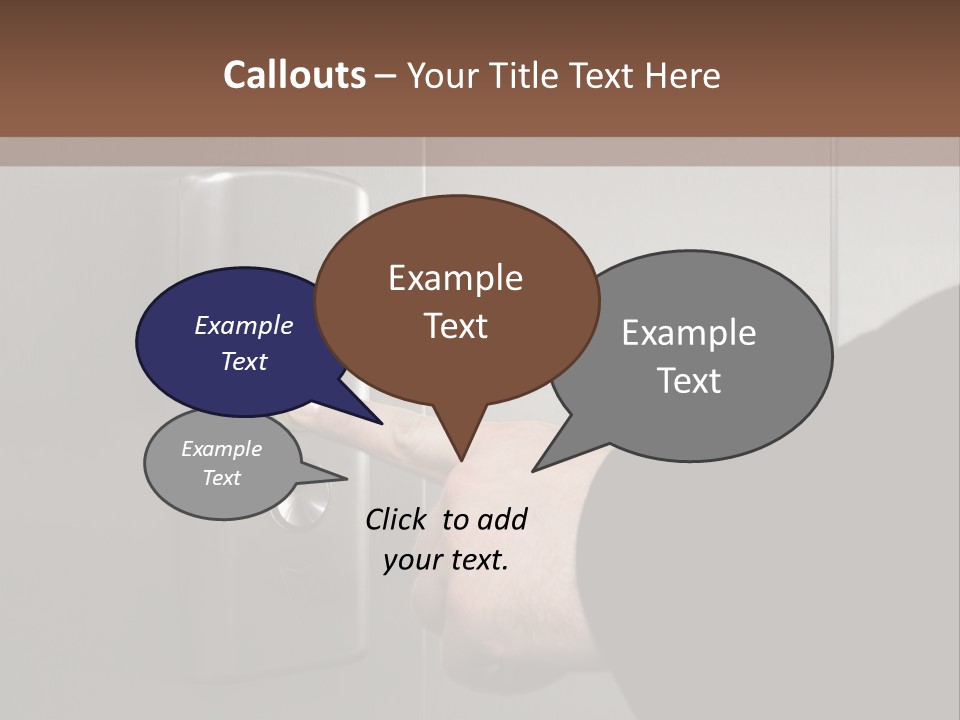 Callouts – Your Title Text Here

Example Text

Example Text

Example Text

Example Text

Click to add your text.